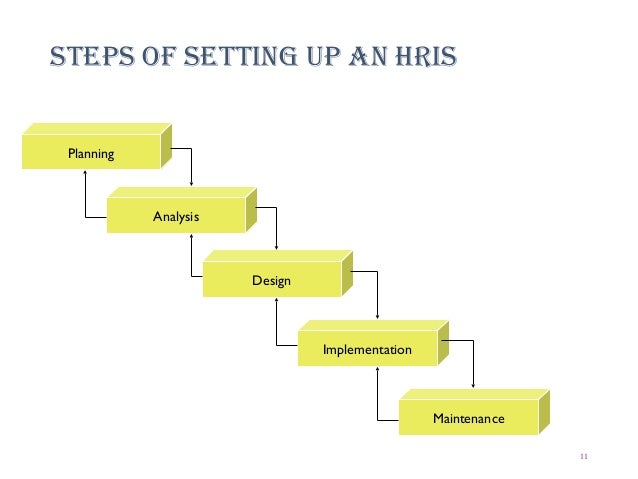 STEPS OF SETTING UP AN HRIS

Planning

Analysis

Design

Implementation

Maintenance

11